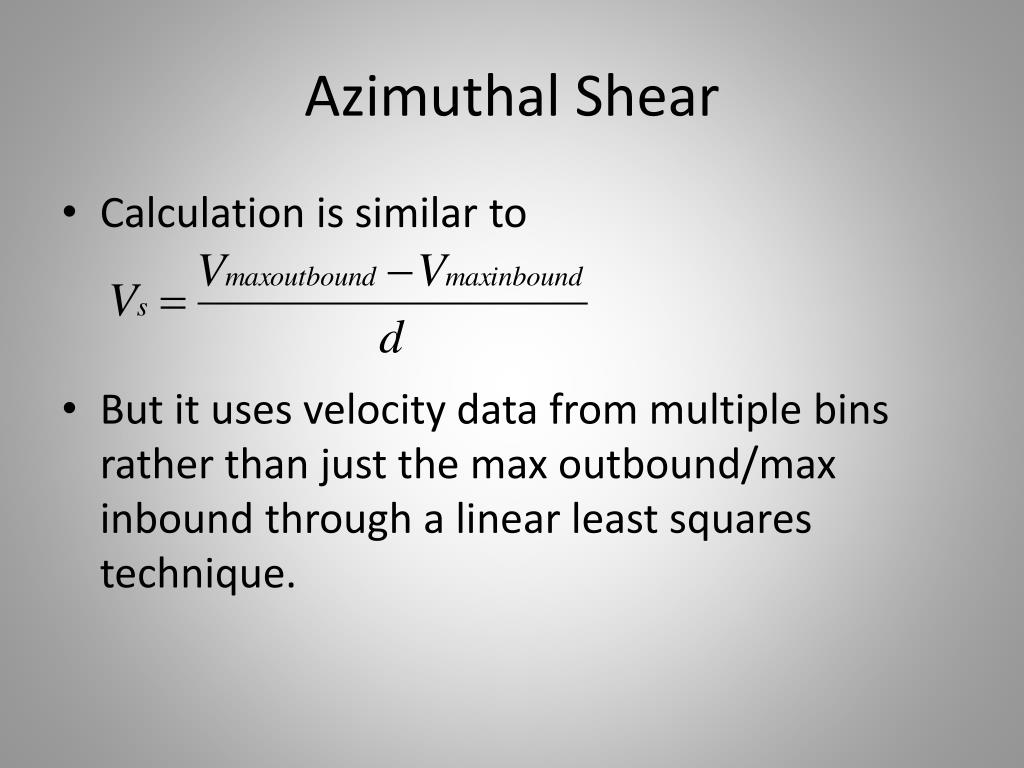 Azimuthal Shear

• Calculation is similar to

$V_s = \frac{V_{maxoutbound} - V_{maxinbound}}{d}$

• But it uses velocity data from multiple bins rather than just the max outbound/max inbound through a linear least squares technique.